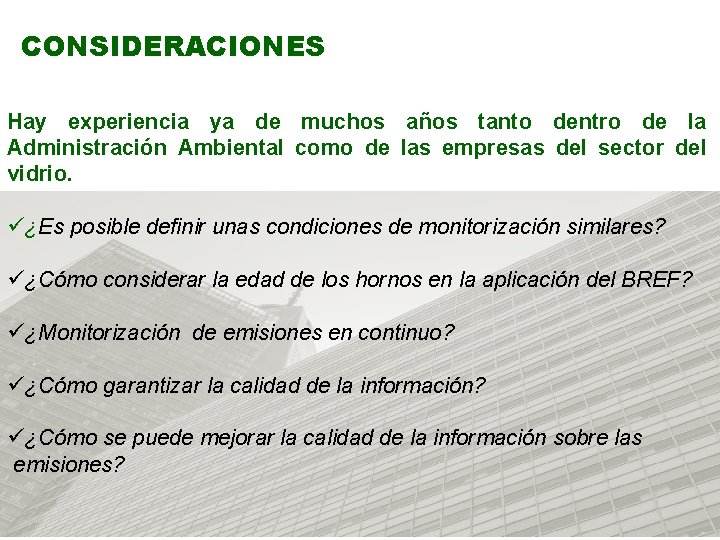 CONSIDERACIONES

Hay experiencia ya de muchos años tanto dentro de la Administración Ambiental como de las empresas del sector del vidrio.

✓¿Es posible definir unas condiciones de monitorización similares?

✓¿Cómo considerar la edad de los hornos en la aplicación del BREF?

✓¿Monitorización de emisiones en continuo?

✓¿Cómo garantizar la calidad de la información?

✓¿Cómo se puede mejorar la calidad de la información sobre las emisiones?